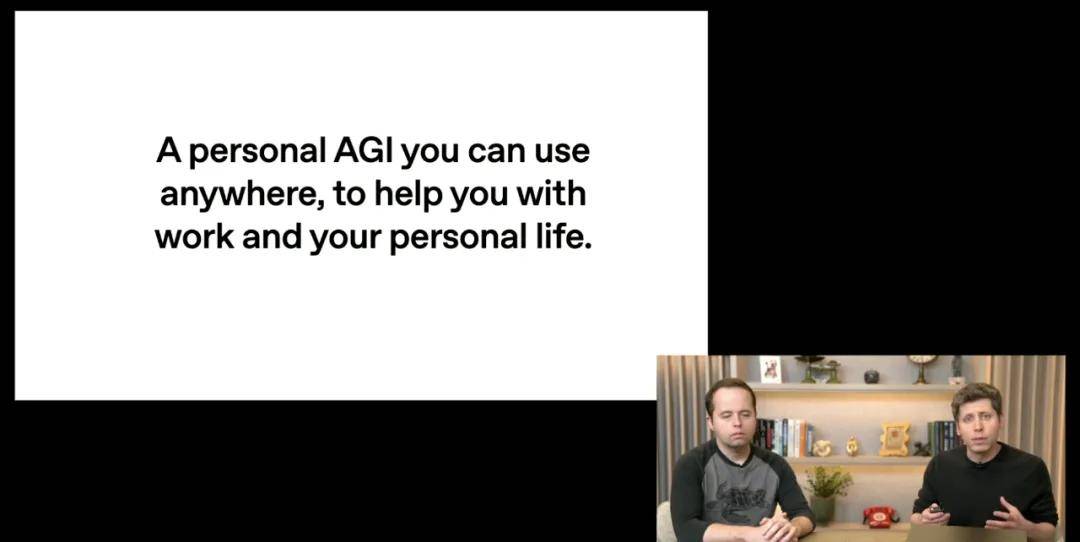 A personal AGI you can use anywhere, to help you with work and your personal life.